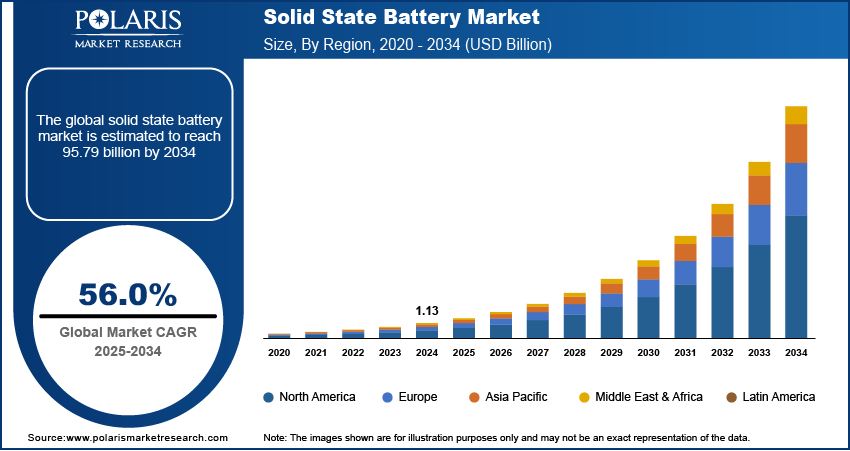 POLARIS
MARKET RESEARCH

Solid State Battery Market
Size, By Region, 2020 - 2034 (USD Billion)

The global solid state battery market is estimated to reach 95.79 billion by 2034

56.0%
Global Market CAGR
2025-2034

1.13

2020 2021 2022 2023 2024 2025 2026 2027 2028 2029 2030 2031 2032 2033 2034

North America  Europe  Asia Pacific  Middle East & Africa  Latin America

Source:www.polarismarketresearch.com

Note: The images shown are for illustration purposes only and may not be an exact representation of the data.